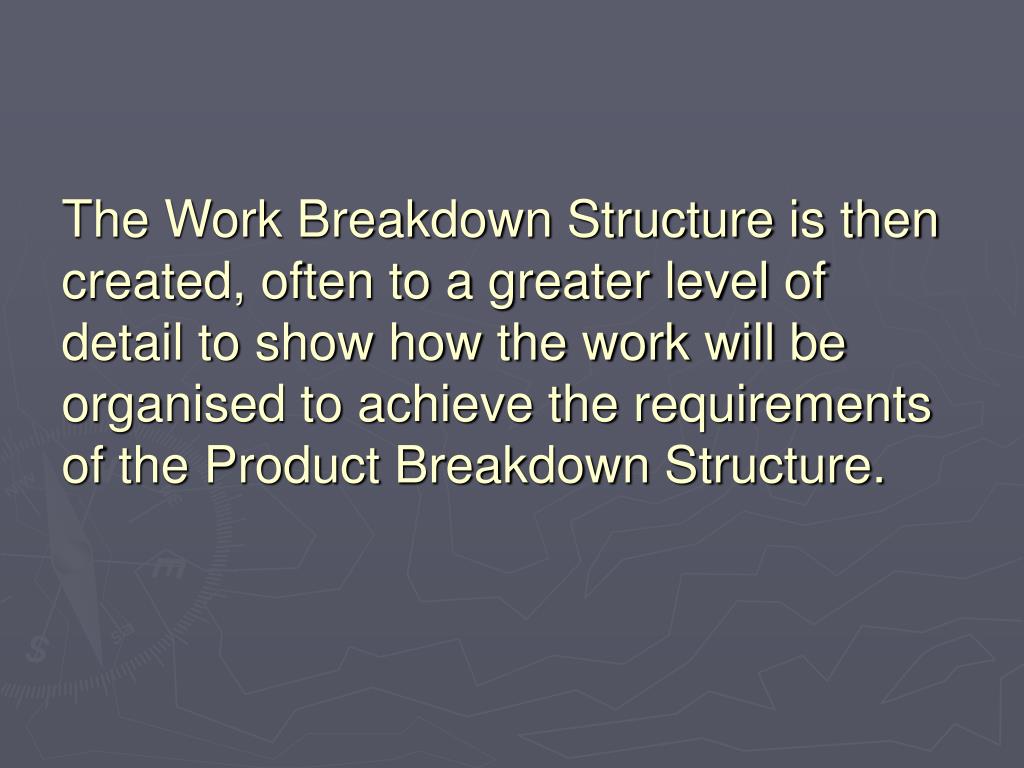 The Work Breakdown Structure is then created, often to a greater level of detail to show how the work will be organised to achieve the requirements of the Product Breakdown Structure.